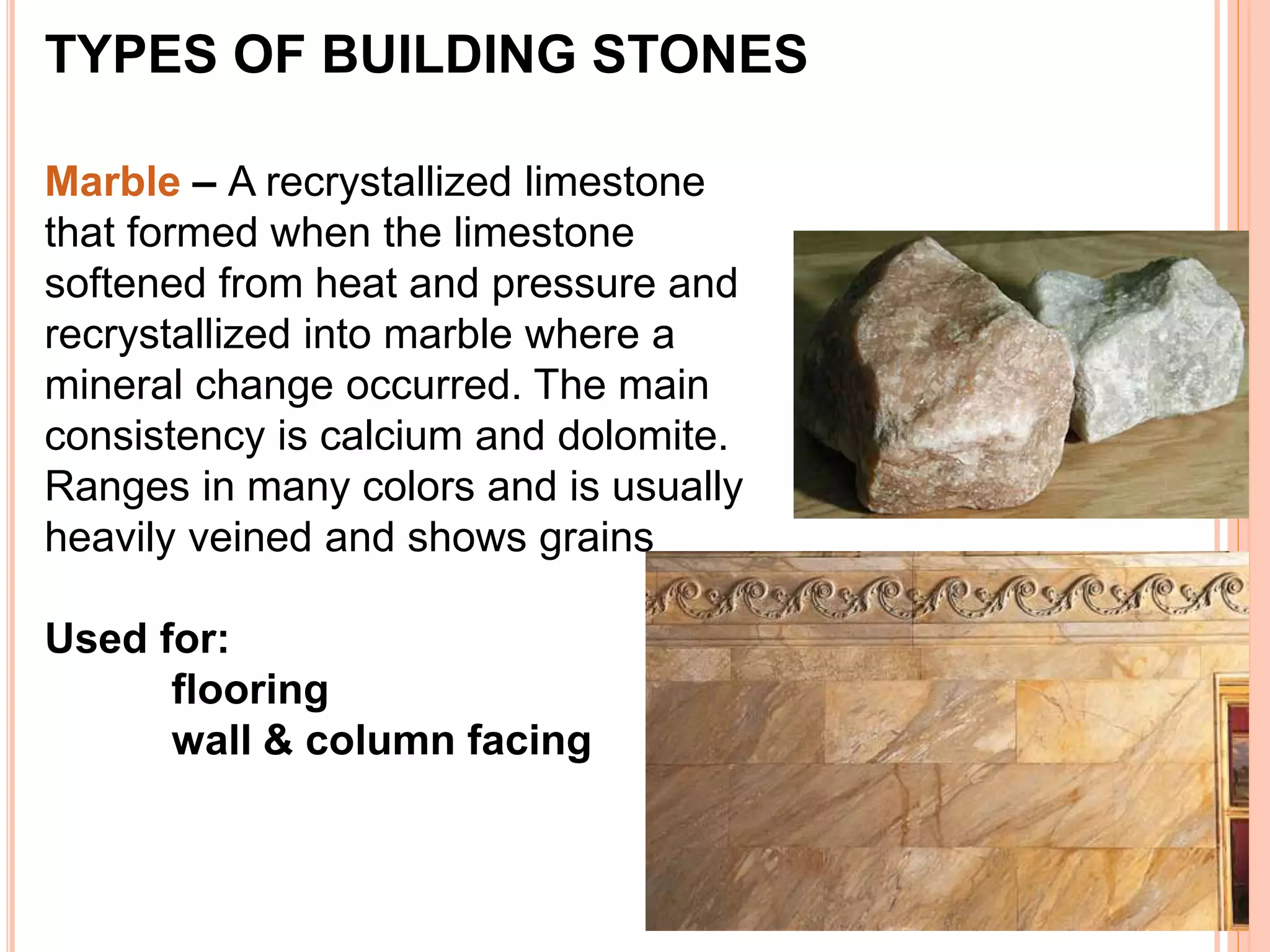 TYPES OF BUILDING STONES

Marble – A recrystallized limestone that formed when the limestone softened from heat and pressure and recrystallized into marble where a mineral change occurred. The main consistency is calcium and dolomite. Ranges in many colors and is usually heavily veined and shows grains

Used for:
flooring
wall & column facing